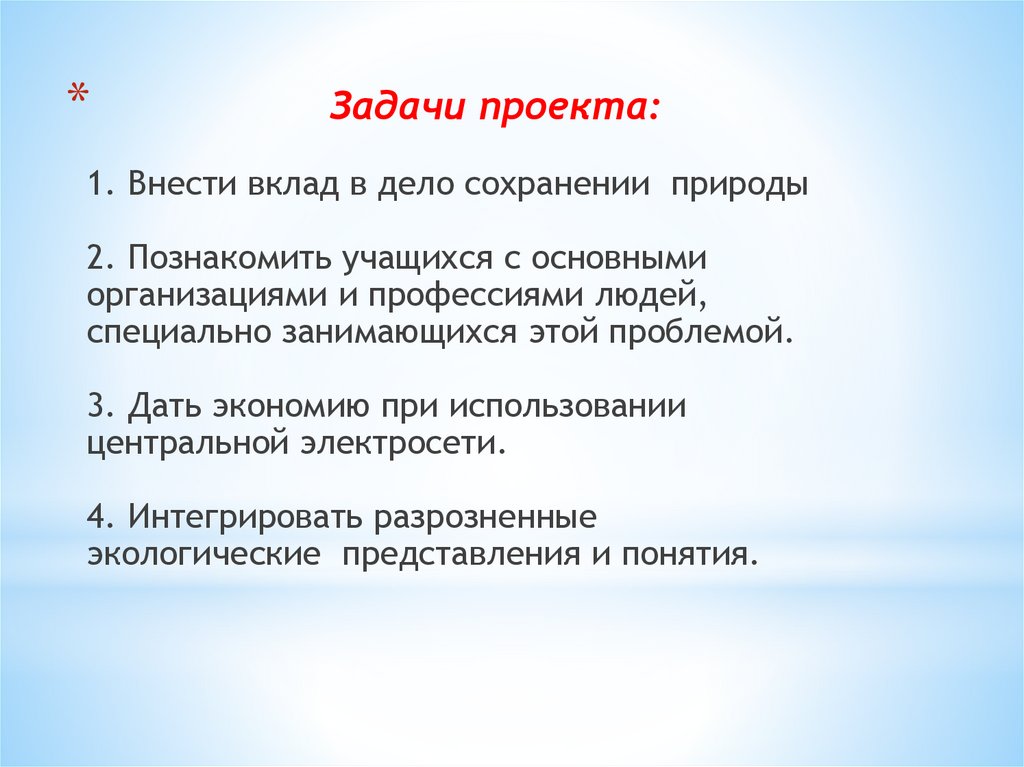 * Задачи проекта:

1. Внести вклад в дело сохранении природы

2. Познакомить учащихся с основными организациями и профессиями людей, специально занимающихся этой проблемой.

3. Дать экономию при использовании центральной электросети.

4. Интегрировать разрозненные экологические представления и понятия.